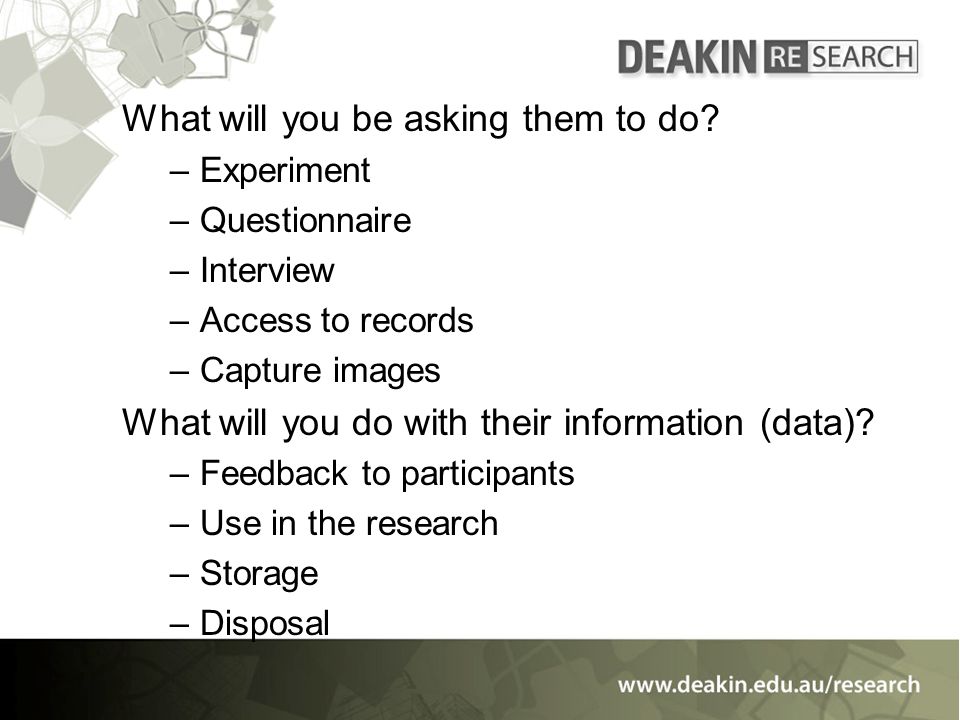 DEAKIN RESEARCH

What will you be asking them to do?
– Experiment
– Questionnaire
– Interview
– Access to records
– Capture images

What will you do with their information (data)?
– Feedback to participants
– Use in the research
– Storage
– Disposal

www.deakin.edu.au/research